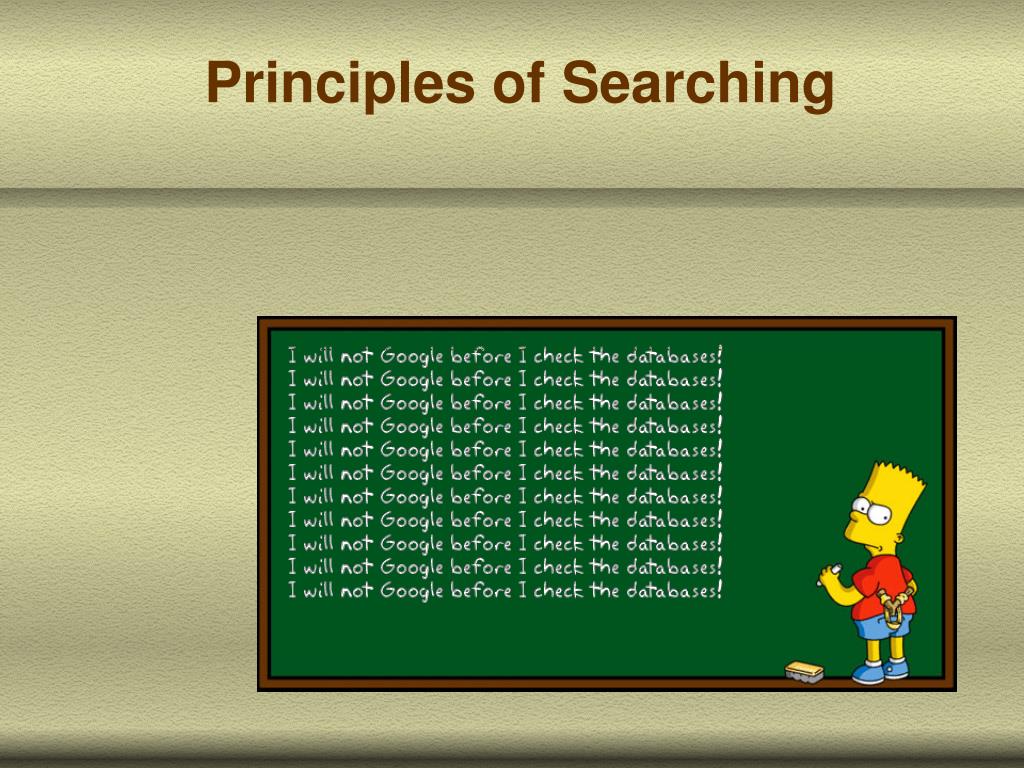 Principles of Searching

I will not Google before I check the databases!
I will not Google before I check the databases!
I will not Google before I check the databases!
I will not Google before I check the databases!
I will not Google before I check the databases!
I will not Google before I check the databases!
I will not Google before I check the databases!
I will not Google before I check the databases!
I will not Google before I check the databases!
I will not Google before I check the databases!
I will not Google before I check the databases!